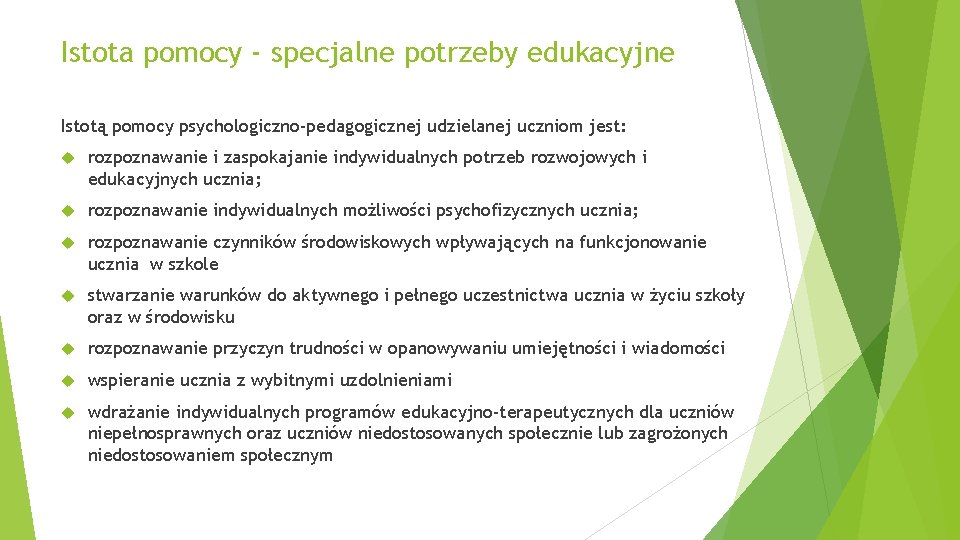 Istota pomocy - specjalne potrzeby edukacyjne

Istotą pomocy psychologiczno-pedagogicznej udzielanej uczniom jest:

rozpoznawanie i zaspokajanie indywidualnych potrzeb rozwojowych i edukacyjnych ucznia;

rozpoznawanie indywidualnych możliwości psychofizycznych ucznia;

rozpoznawanie czynników środowiskowych wpływających na funkcjonowanie ucznia w szkole

stwarzanie warunków do aktywnego i pełnego uczestnictwa ucznia w życiu szkoły oraz w środowisku

rozpoznawanie przyczyn trudności w opanowywaniu umiejętności i wiadomości

wspieranie ucznia z wybitnymi uzdolnieniami

wdrażanie indywidualnych programów edukacyjno-terapeutycznych dla uczniów niepełnosprawnych oraz uczniów niedostosowanych społecznie lub zagrożonych niedostosowaniem społecznym